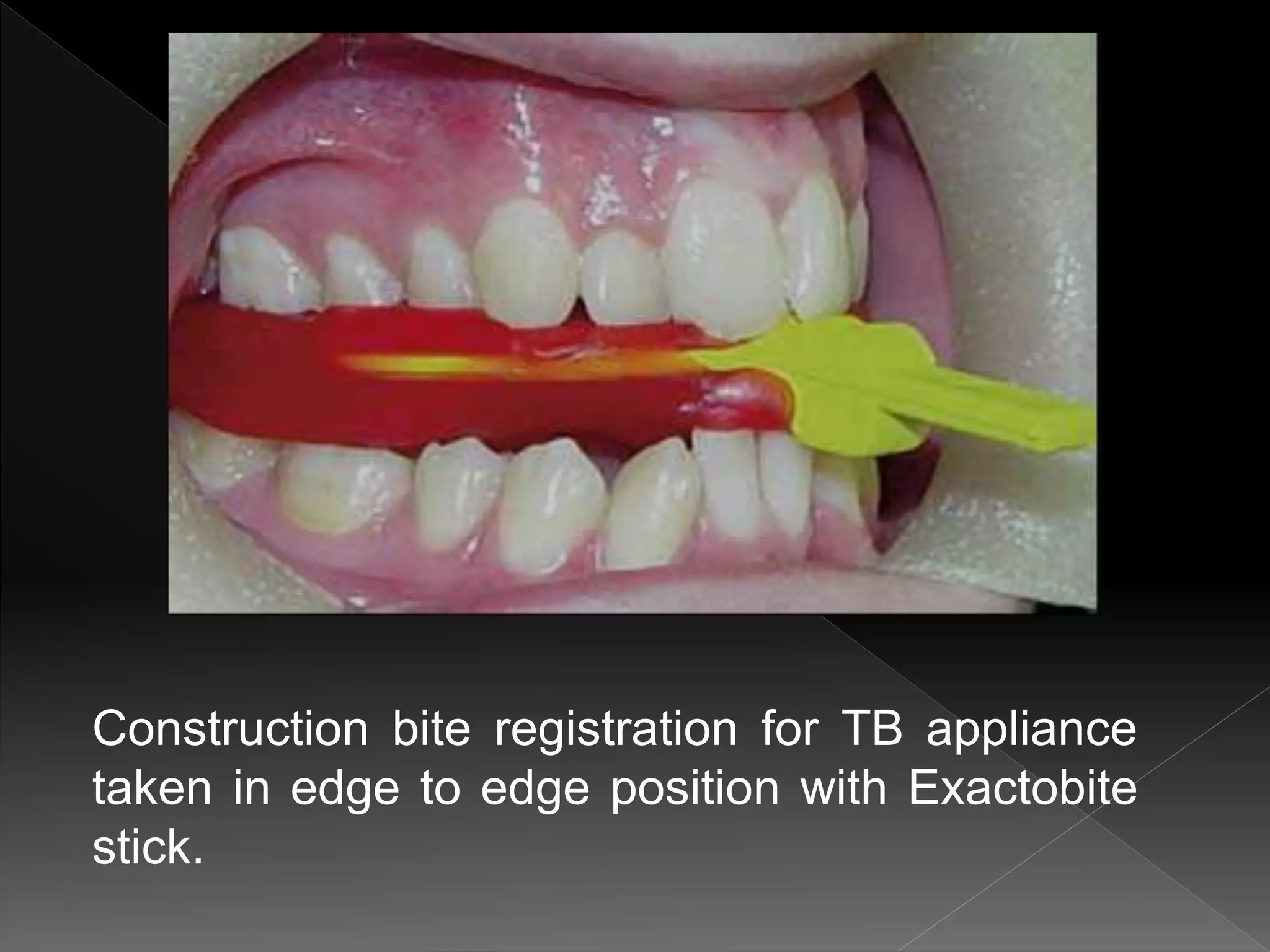 Construction bite registration for TB appliance taken in edge to edge position with Exactobite stick.